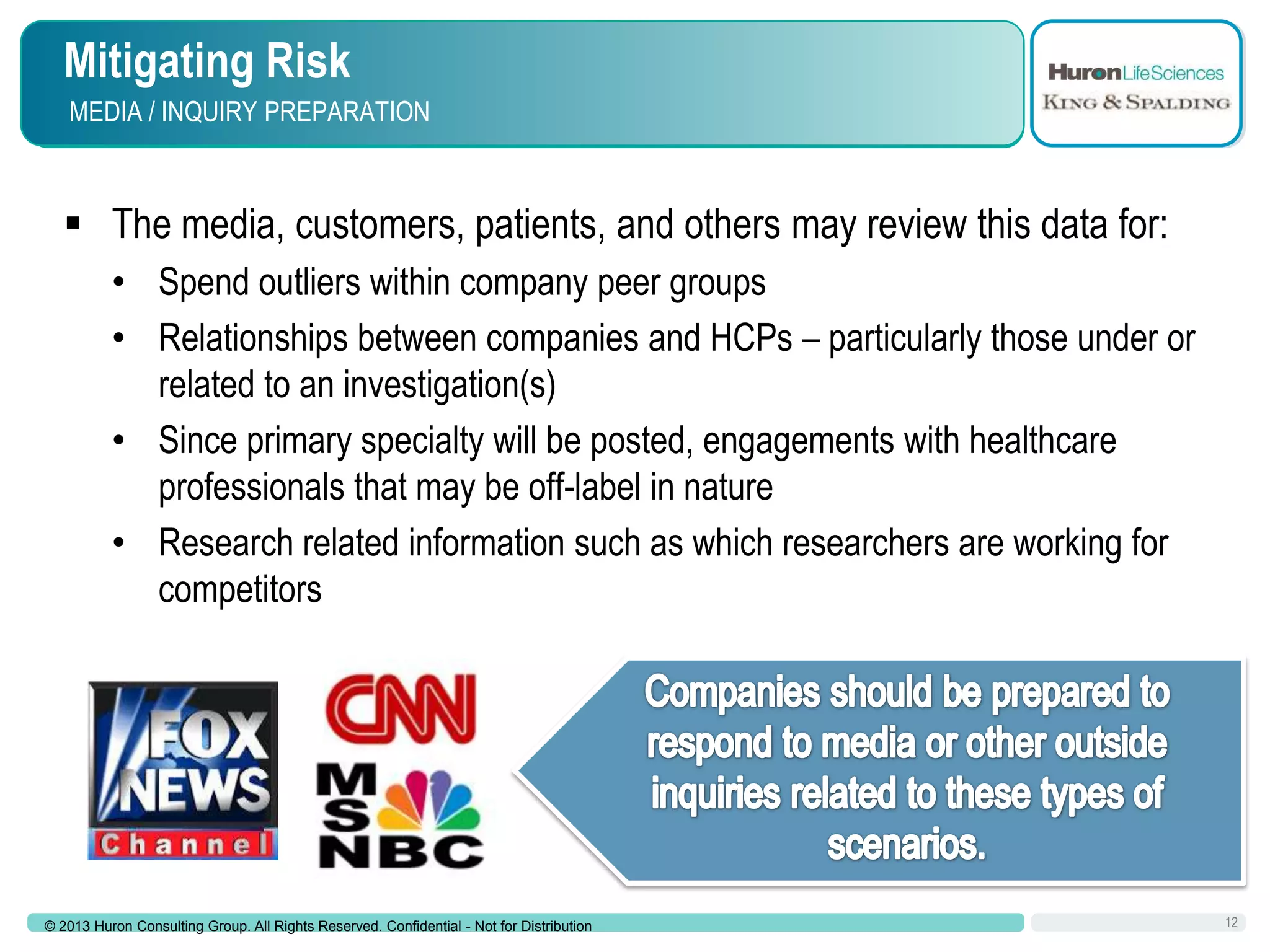 Mitigating Risk
MEDIA / INQUIRY PREPARATION

HuronLifeSciences
KING & SPALDING

▪ The media, customers, patients, and others may review this data for:
• Spend outliers within company peer groups
• Relationships between companies and HCPs – particularly those under or related to an investigation(s)
• Since primary specialty will be posted, engagements with healthcare professionals that may be off-label in nature
• Research related information such as which researchers are working for competitors

FOX NEWS Channel

CNN

MSNBC

Companies should be prepared to respond to media or other outside inquiries related to these types of scenarios.

© 2013 Huron Consulting Group. All Rights Reserved. Confidential - Not for Distribution

12